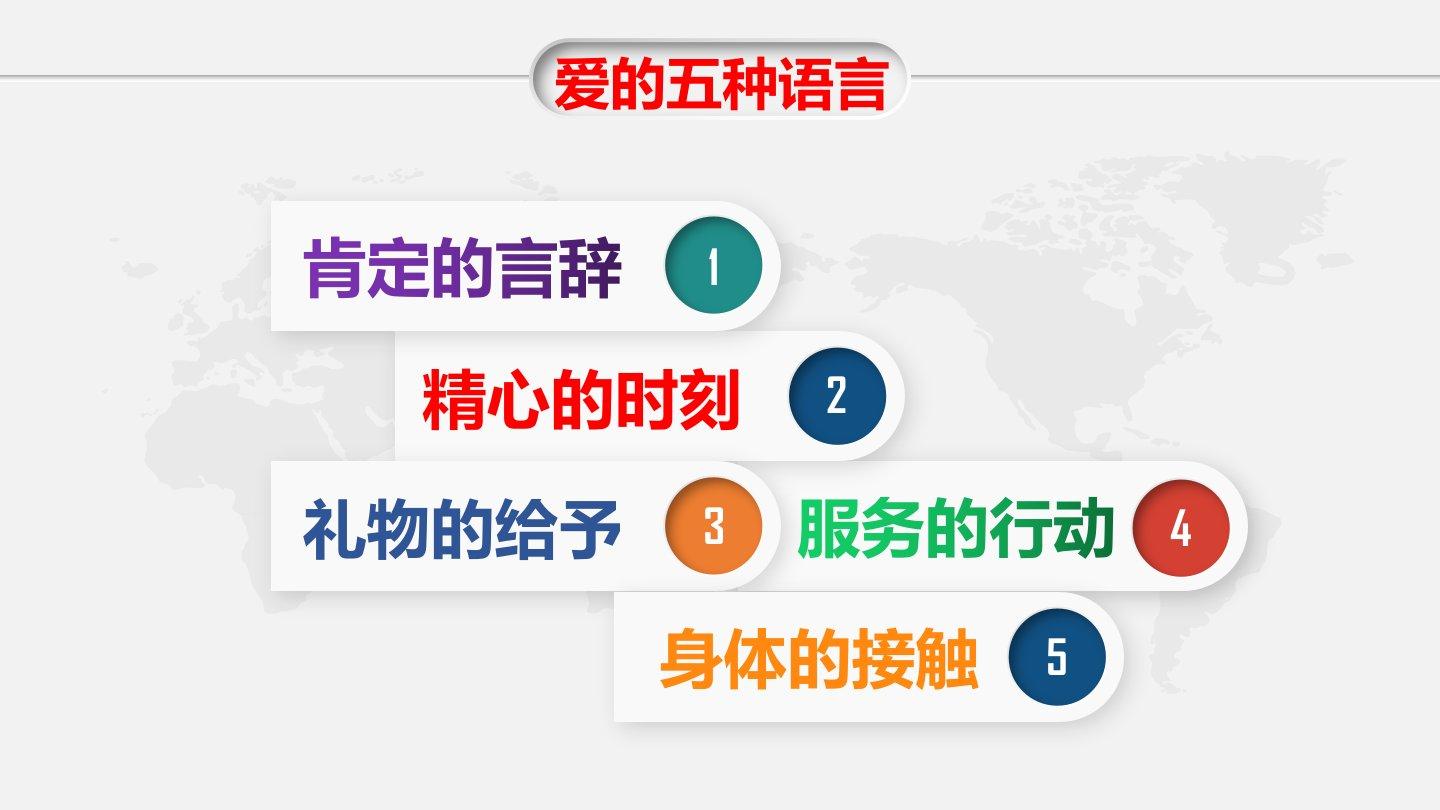 爱的五种语言

肯定的言辞 1

精心的时刻 2

礼物的给予 3

服务的行动 4

身体的接触 5